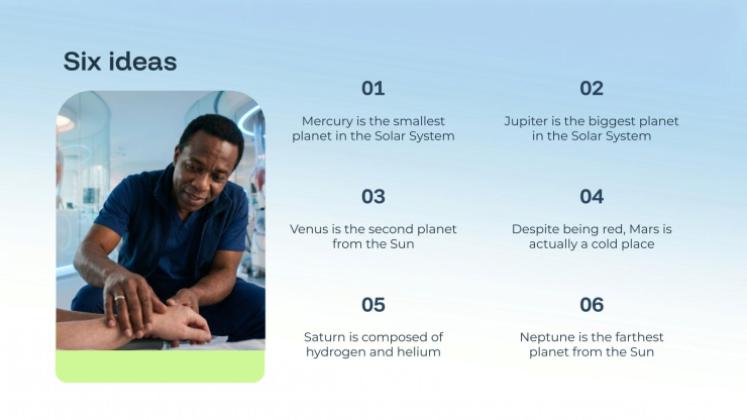 Six ideas

01

Mercury is the smallest planet in the Solar System

02

Jupiter is the biggest planet in the Solar System

03

Venus is the second planet from the Sun

04

Despite being red, Mars is actually a cold place

05

Saturn is composed of hydrogen and helium

06

Neptune is the farthest planet from the Sun